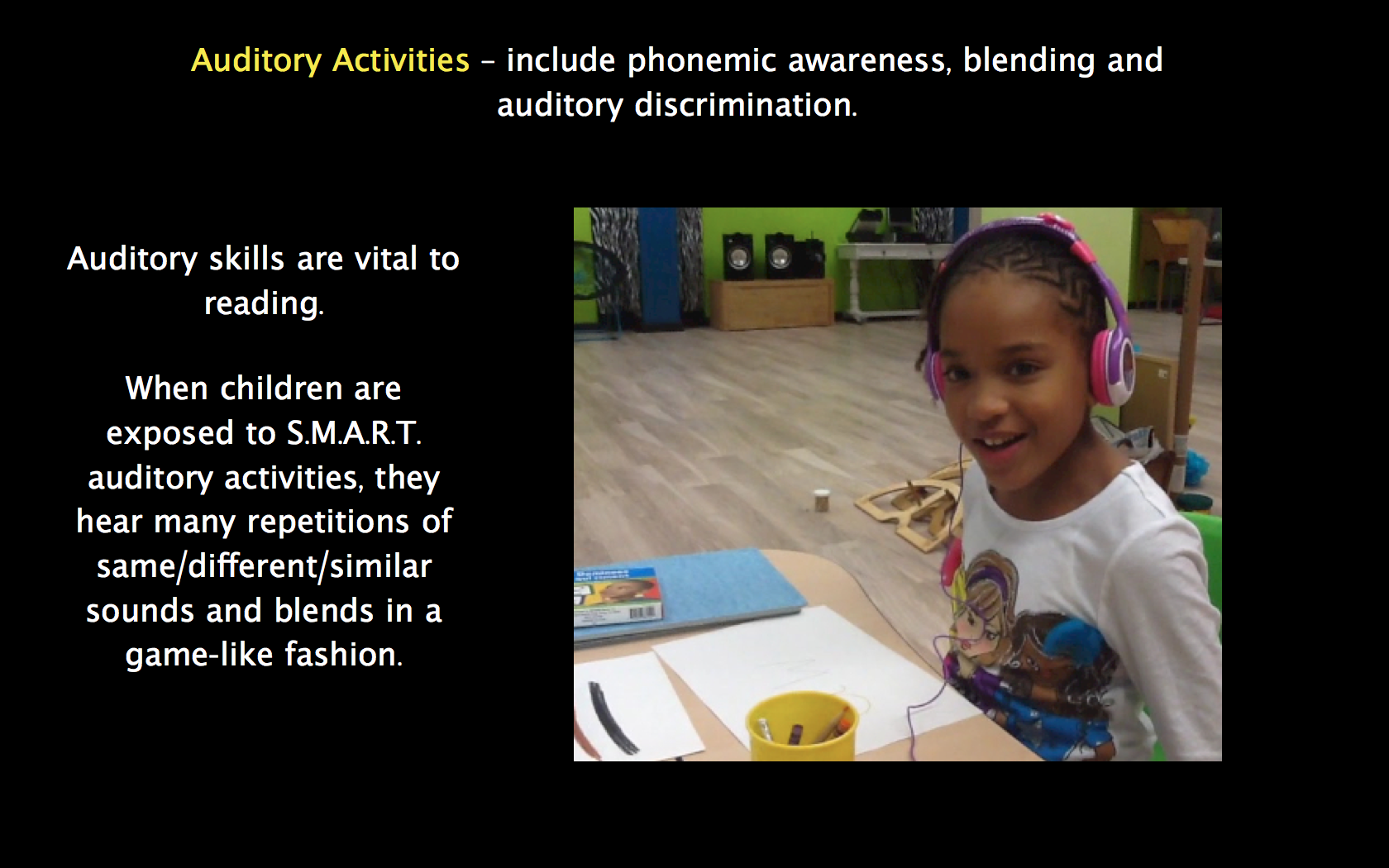 Auditory Activities – include phonemic awareness, blending and auditory discrimination.

Auditory skills are vital to reading.

When children are exposed to S.M.A.R.T. auditory activities, they hear many repetitions of same/different/similar sounds and blends in a game-like fashion.